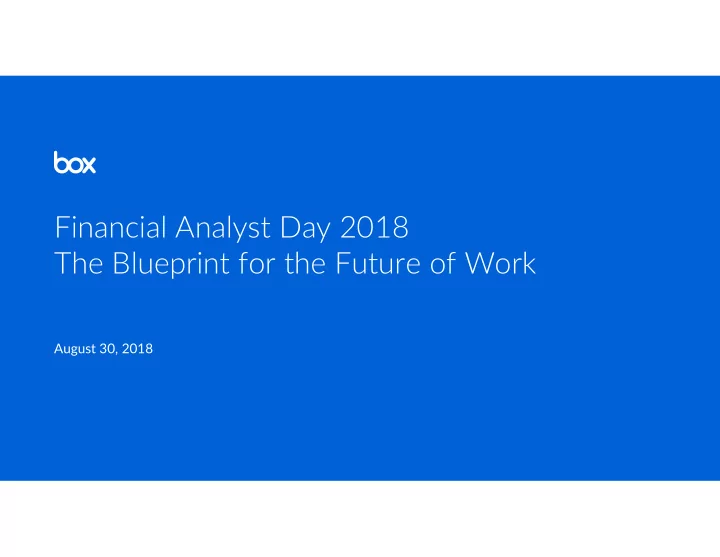 box

Financial Analyst Day 2018
The Blueprint for the Future of Work

August 30, 2018